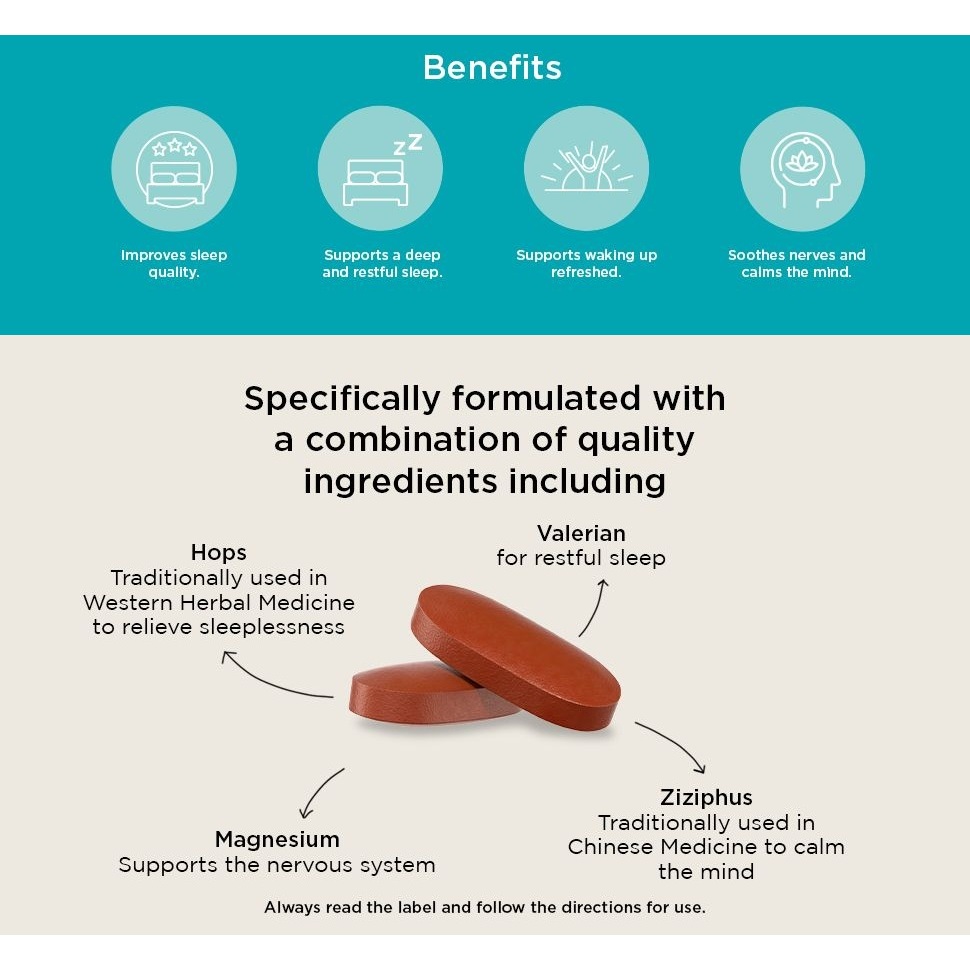 Benefits

Improves sleep quality.

Supports a deep and restful sleep.

Supports waking up refreshed.

Soothes nerves and calms the mind.

Specifically formulated with a combination of quality ingredients including

Hops
Traditionally used in Western Herbal Medicine to relieve sleeplessness

Valerian
for restful sleep

Magnesium
Supports the nervous system

Ziziphus
Traditionally used in Chinese Medicine to calm the mind

Always read the label and follow the directions for use.